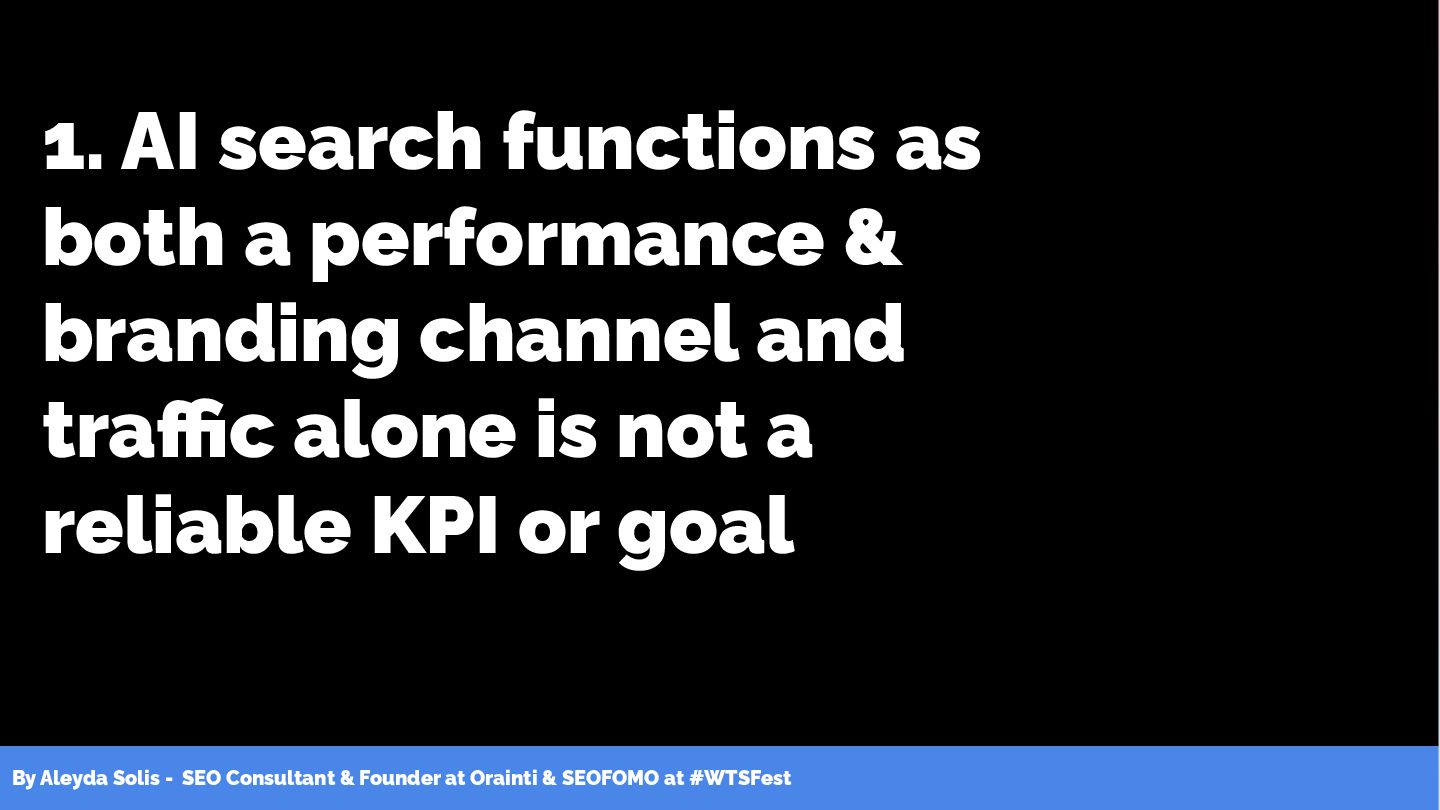 1. AI search functions as both a performance & branding channel and traffic alone is not a reliable KPI or goal

By Aleyda Solis - SEO Consultant & Founder at Orainti & SEOFOMO at #WTSFest